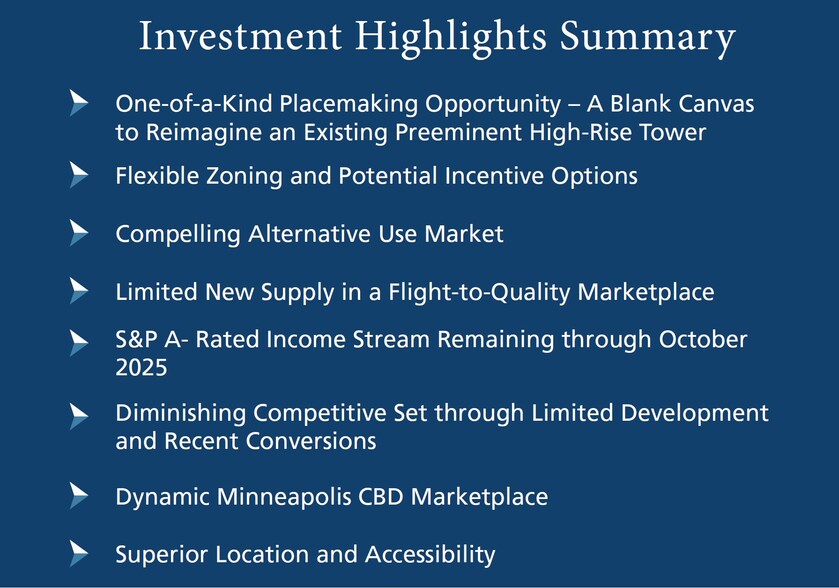 Investment Highlights Summary

One-of-a-Kind Placemaking Opportunity – A Blank Canvas to Reimagine an Existing Preeminent High-Rise Tower

Flexible Zoning and Potential Incentive Options

Compelling Alternative Use Market

Limited New Supply in a Flight-to-Quality Marketplace

S&P A- Rated Income Stream Remaining through October 2025

Diminishing Competitive Set through Limited Development and Recent Conversions

Dynamic Minneapolis CBD Marketplace

Superior Location and Accessibility